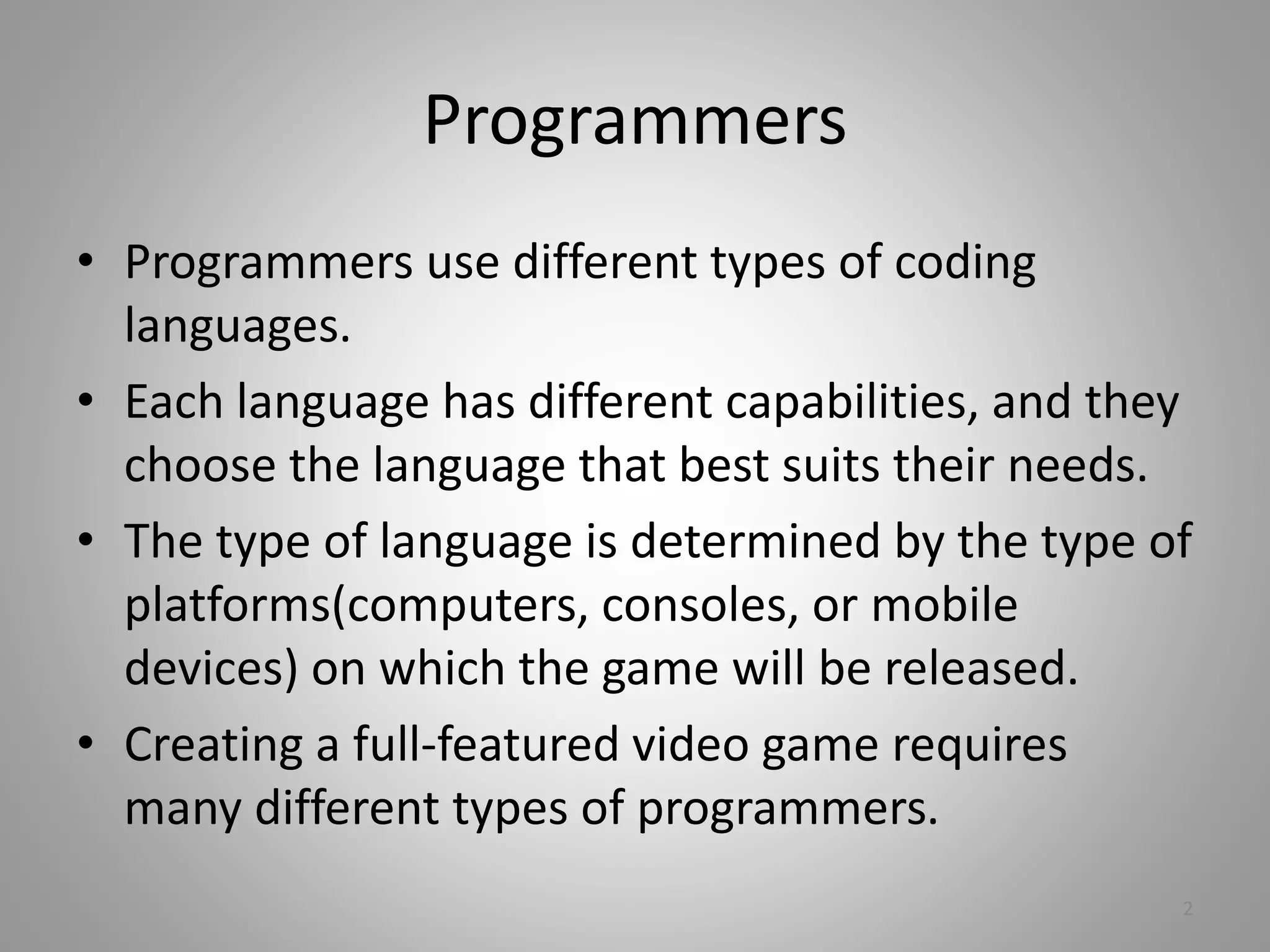 Programmers

• Programmers use different types of coding languages.
• Each language has different capabilities, and they choose the language that best suits their needs.
• The type of language is determined by the type of platforms(computers, consoles, or mobile devices) on which the game will be released.
• Creating a full-featured video game requires many different types of programmers.

2